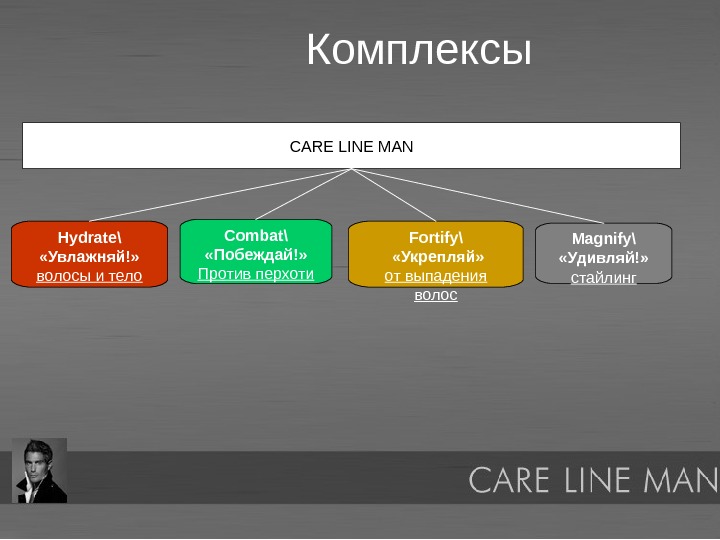 Комплексы

CARE LINE MAN

Hydrate\
«Увлажняй!»
волосы и тело

Combat\
«Побеждай!»
Против перхоти

Fortify\
«Укрепляй»
от выпадения волос

Magnify\
«Удивляй!»
стайлинг

CARE LINE MAN